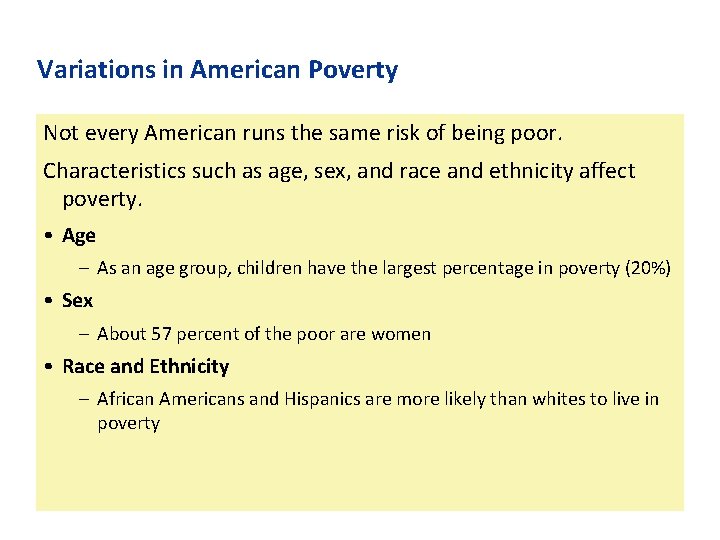 Variations in American Poverty

Not every American runs the same risk of being poor.

Characteristics such as age, sex, and race and ethnicity affect poverty.

• Age
– As an age group, children have the largest percentage in poverty (20%)

• Sex
– About 57 percent of the poor are women

• Race and Ethnicity
– African Americans and Hispanics are more likely than whites to live in poverty